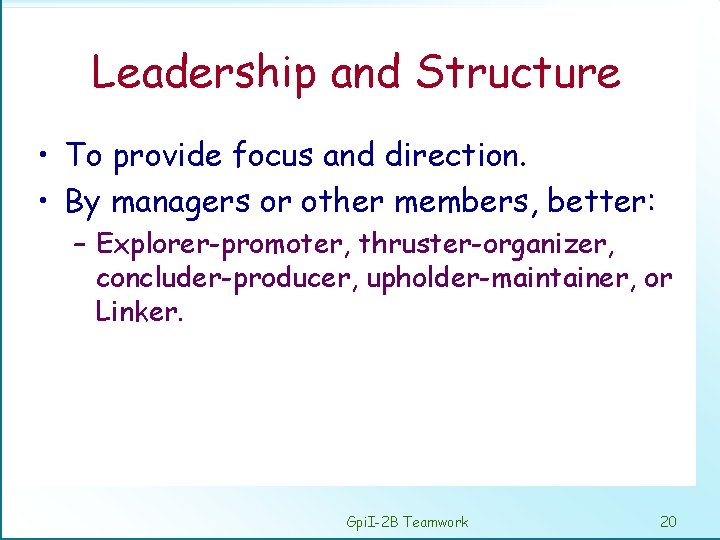 Leadership and Structure

• To provide focus and direction.
• By managers or other members, better:
  – Explorer-promoter, thruster-organizer, concluder-producer, upholder-maintainer, or Linker.

GpiI-2B Teamwork

20